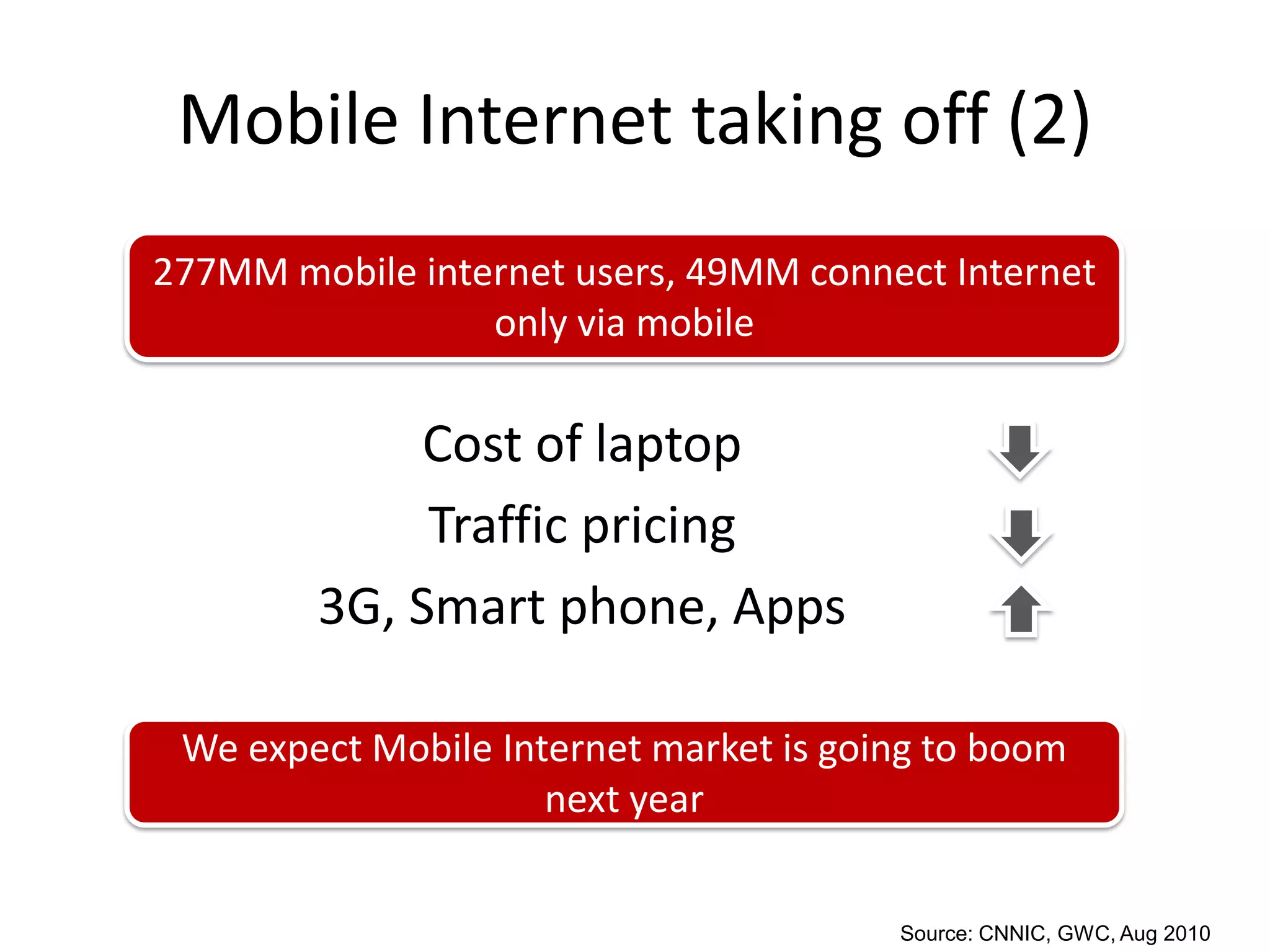 Mobile Internet taking off (2)

277MM mobile internet users, 49MM connect Internet only via mobile

Cost of laptop

Traffic pricing

3G, Smart phone, Apps

We expect Mobile Internet market is going to boom next year

Source: CNNIC, GWC, Aug 2010